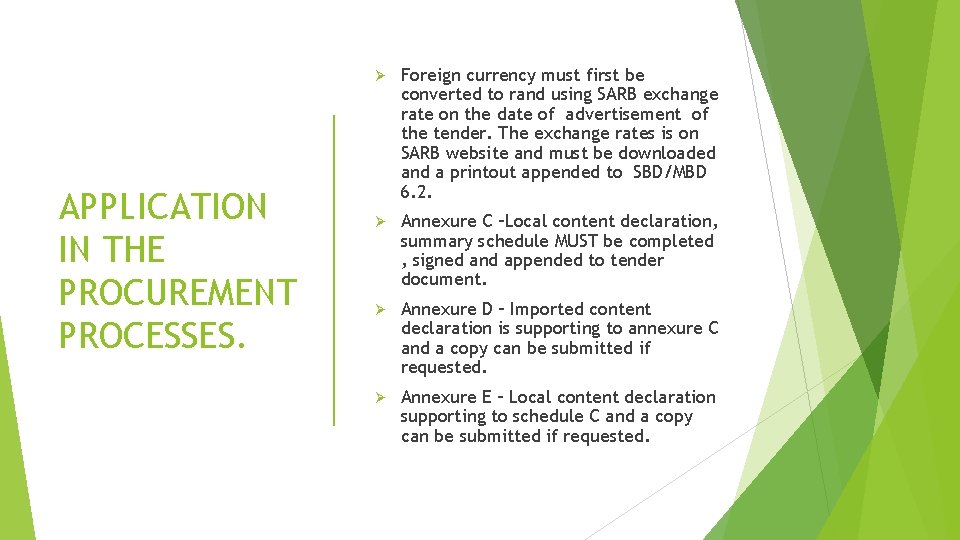 APPLICATION IN THE PROCUREMENT PROCESSES.

➢ Foreign currency must first be converted to rand using SARB exchange rate on the date of advertisement of the tender. The exchange rates is on SARB website and must be downloaded and a printout appended to SBD/MBD 6.2.

➢ Annexure C –Local content declaration, summary schedule MUST be completed , signed and appended to tender document.

➢ Annexure D – Imported content declaration is supporting to annexure C and a copy can be submitted if requested.

➢ Annexure E – Local content declaration supporting to schedule C and a copy can be submitted if requested.